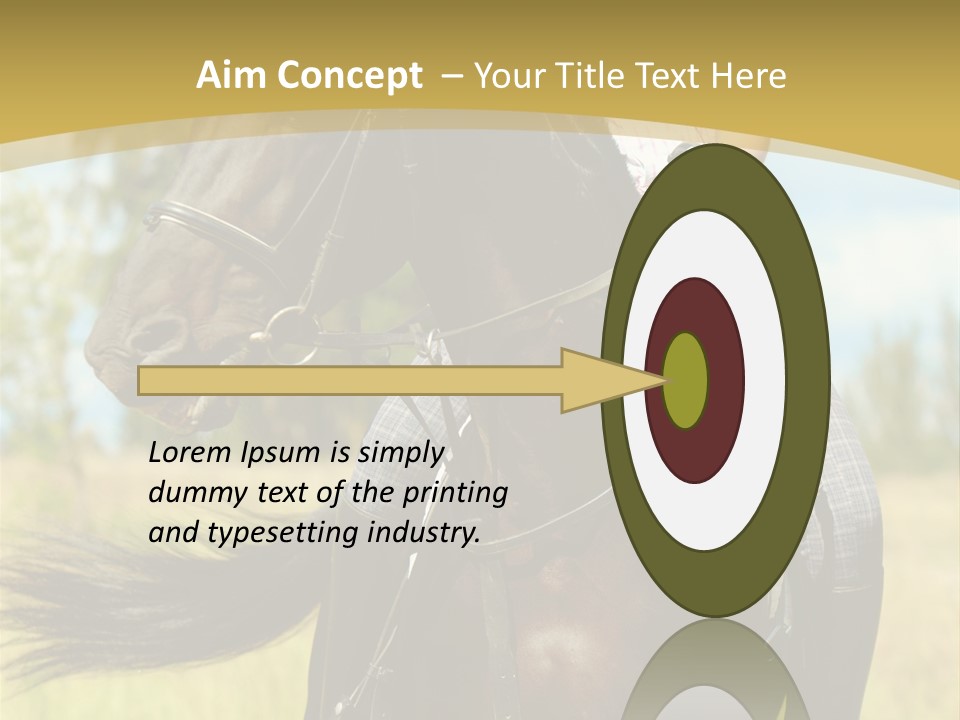 Aim Concept – Your Title Text Here

Lorem Ipsum is simply dummy text of the printing and typesetting industry.